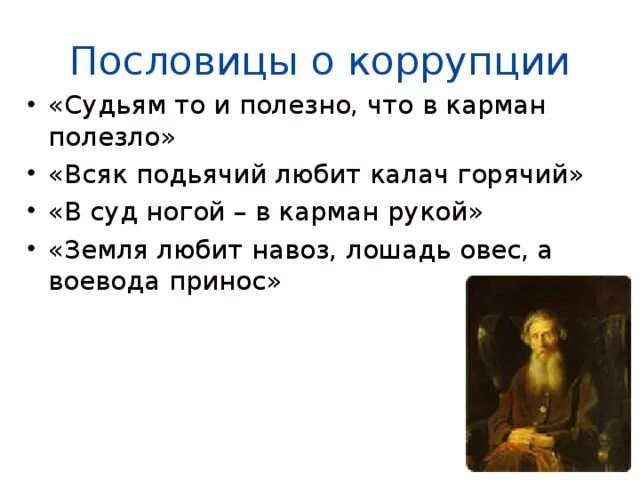 Пословицы о коррупции

• «Судьям то и полезно, что в карман полезло»
• «Всяк подьячий любит калач горячий»
• «В суд ногой – в карман рукой»
• «Земля любит навоз, лошадь овес, а воевода принос»